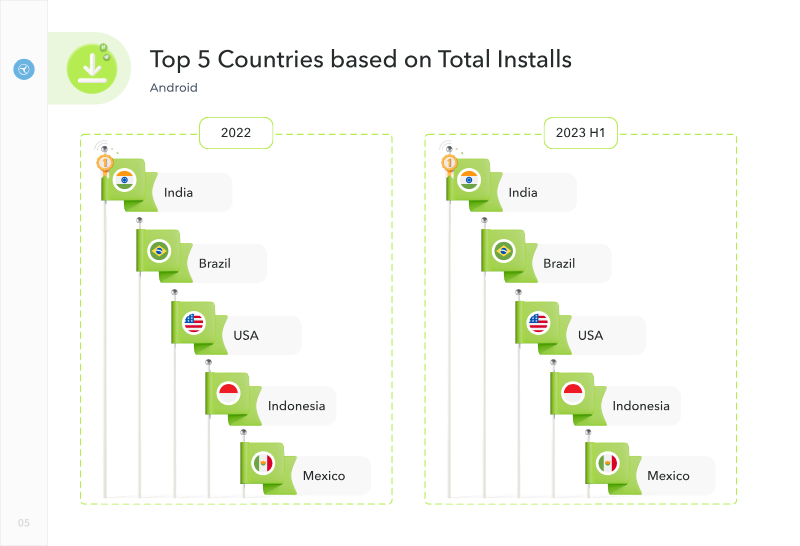 Top 5 Countries based on Total Installs
Android

2022

1
India

Brazil

USA

Indonesia

Mexico

2023 H1

1
India

Brazil

USA

Indonesia

Mexico

05